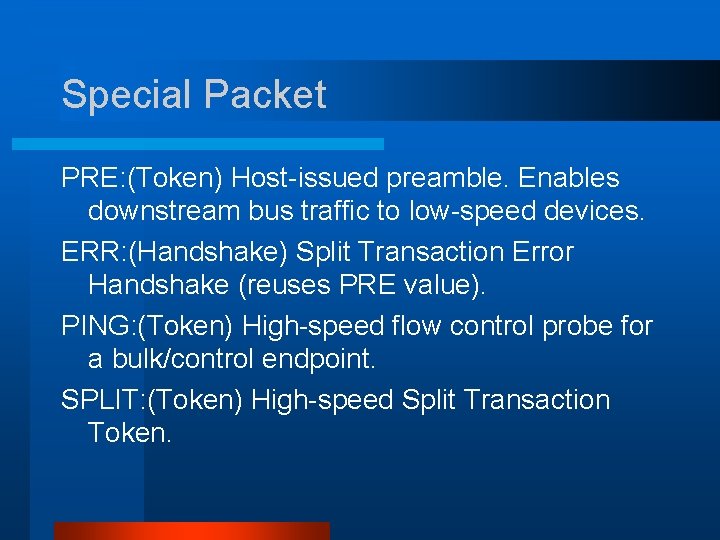 Special Packet

PRE:(Token) Host-issued preamble. Enables downstream bus traffic to low-speed devices.

ERR:(Handshake) Split Transaction Error Handshake (reuses PRE value).

PING:(Token) High-speed flow control probe for a bulk/control endpoint.

SPLIT:(Token) High-speed Split Transaction Token.